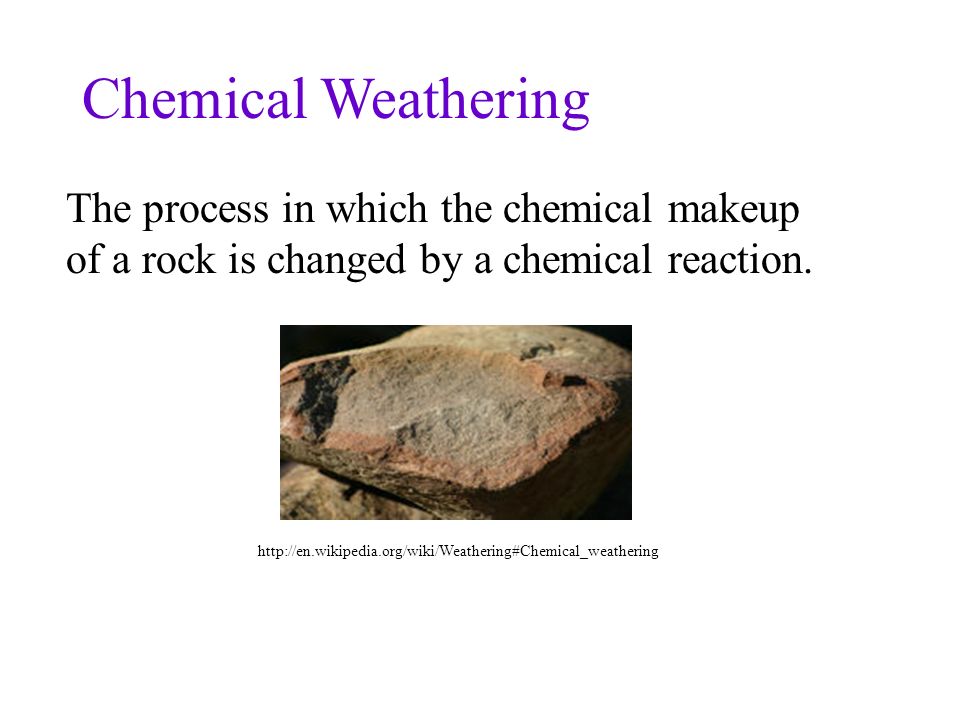 Chemical Weathering

The process in which the chemical makeup of a rock is changed by a chemical reaction.

http://en.wikipedia.org/wiki/Weathering#Chemical_weathering